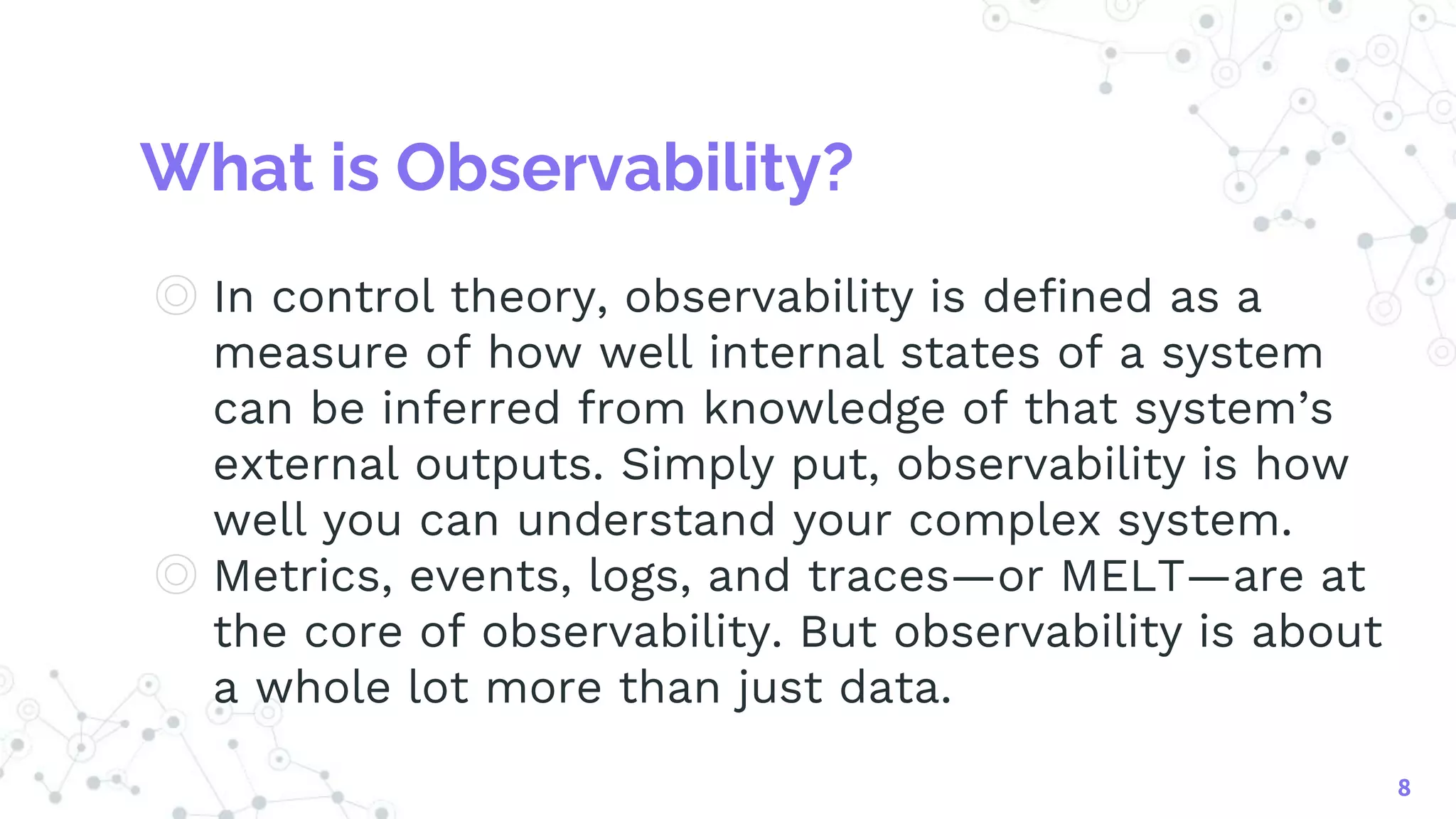 What is Observability?

In control theory, observability is defined as a measure of how well internal states of a system can be inferred from knowledge of that system’s external outputs. Simply put, observability is how well you can understand your complex system.

Metrics, events, logs, and traces—or MELT—are at the core of observability. But observability is about a whole lot more than just data.

8